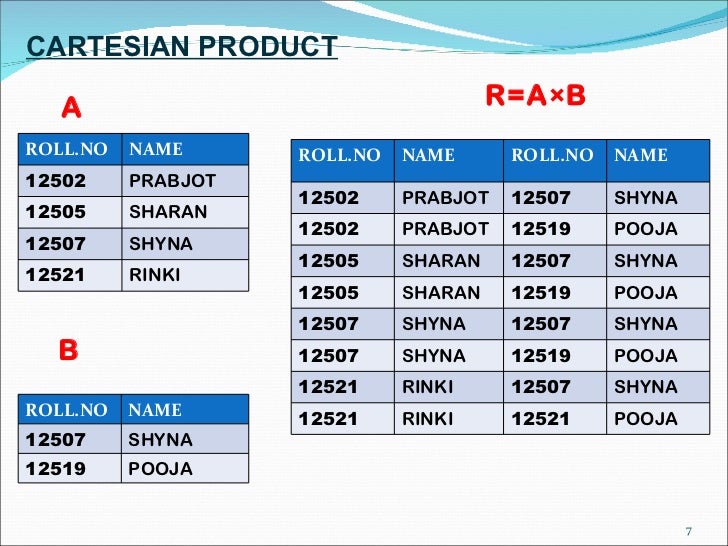 CARTESIAN PRODUCT

A

| ROLL.NO | NAME |
|---|---|
| 12502 | PRABJOT |
| 12505 | SHARAN |
| 12507 | SHYNA |
| 12521 | RINKI |

B

| ROLL.NO | NAME |
|---|---|
| 12507 | SHYNA |
| 12519 | POOJA |

R=A×B

| ROLL.NO | NAME | ROLL.NO | NAME |
|---|---|---|---|
| 12502 | PRABJOT | 12507 | SHYNA |
| 12502 | PRABJOT | 12519 | POOJA |
| 12505 | SHARAN | 12507 | SHYNA |
| 12505 | SHARAN | 12519 | POOJA |
| 12507 | SHYNA | 12507 | SHYNA |
| 12507 | SHYNA | 12519 | POOJA |
| 12521 | RINKI | 12507 | SHYNA |
| 12521 | RINKI | 12521 | POOJA |

7